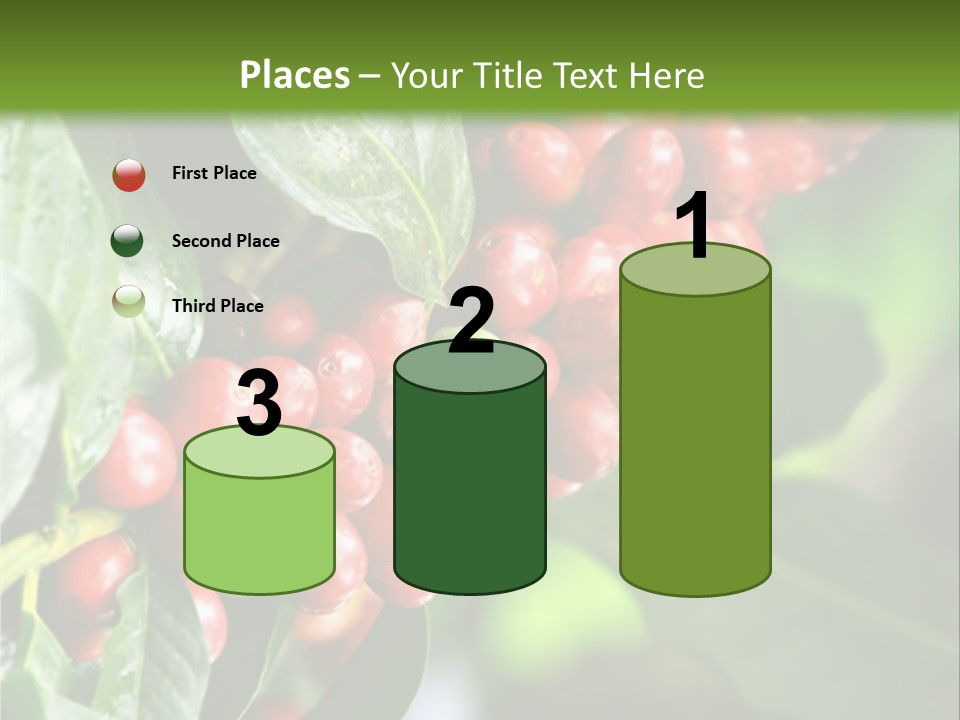 Places – Your Title Text Here

First Place

Second Place

Third Place

3

2

1